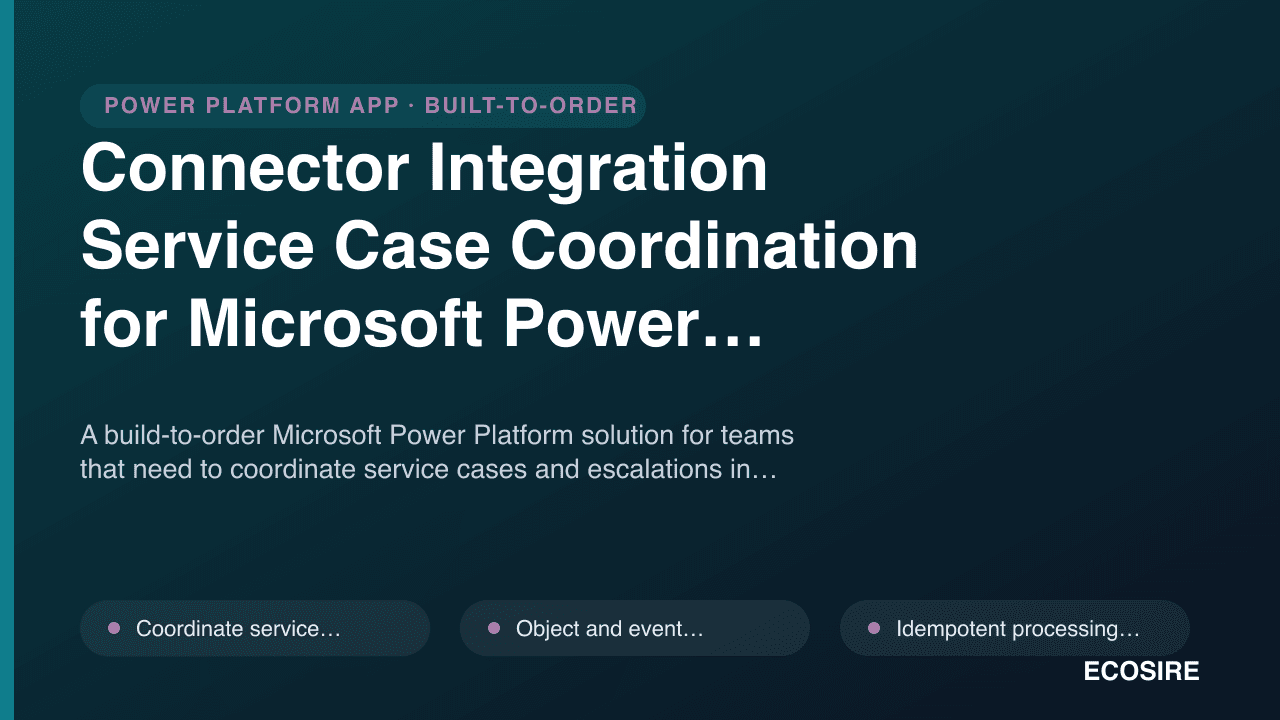 POWER PLATFORM APP · BUILT-TO-ORDER

Connector Integration Service Case Coordination for Microsoft Power…

A build-to-order Microsoft Power Platform solution for teams that need to coordinate service cases and escalations in…

Coordinate service…

Object and event…

Idempotent processing…

ECOSIRE